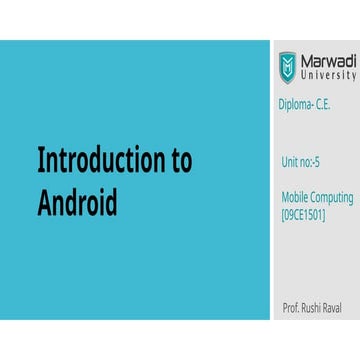 Introduction to Android

Marwadi University

Diploma- C.E.

Unit no:-5

Mobile Computing [09CE1501]

Prof. Rushi Raval